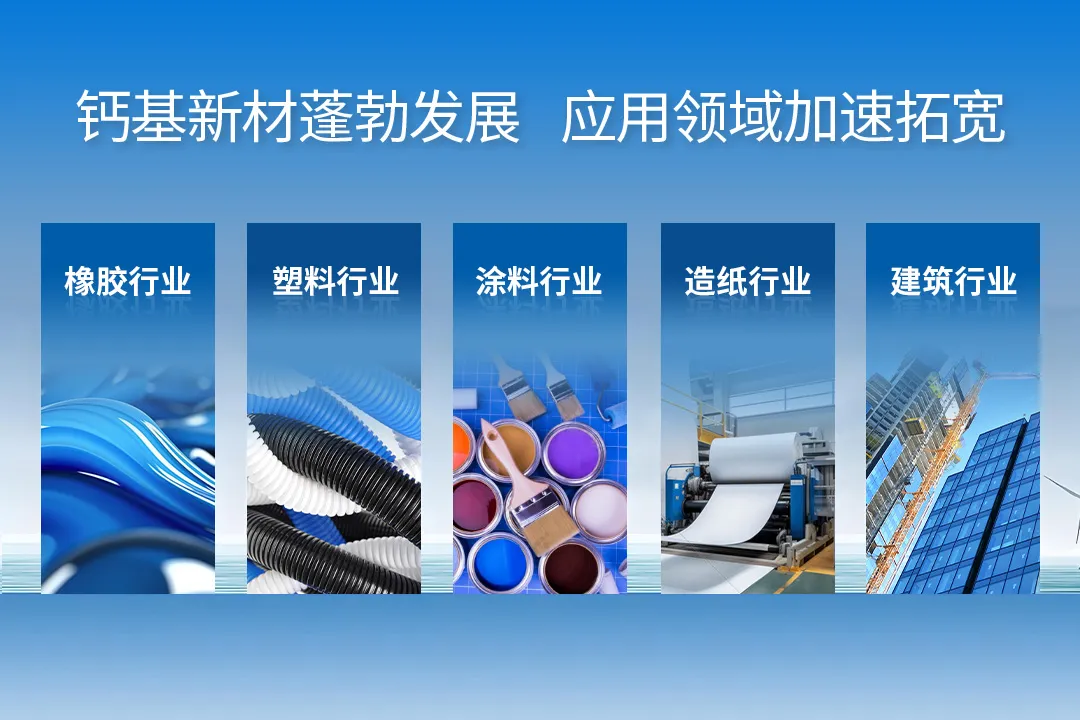 钙基新材蓬勃发展 应用领域加速拓宽

橡胶行业

塑料行业

涂料行业

造纸行业

建筑行业